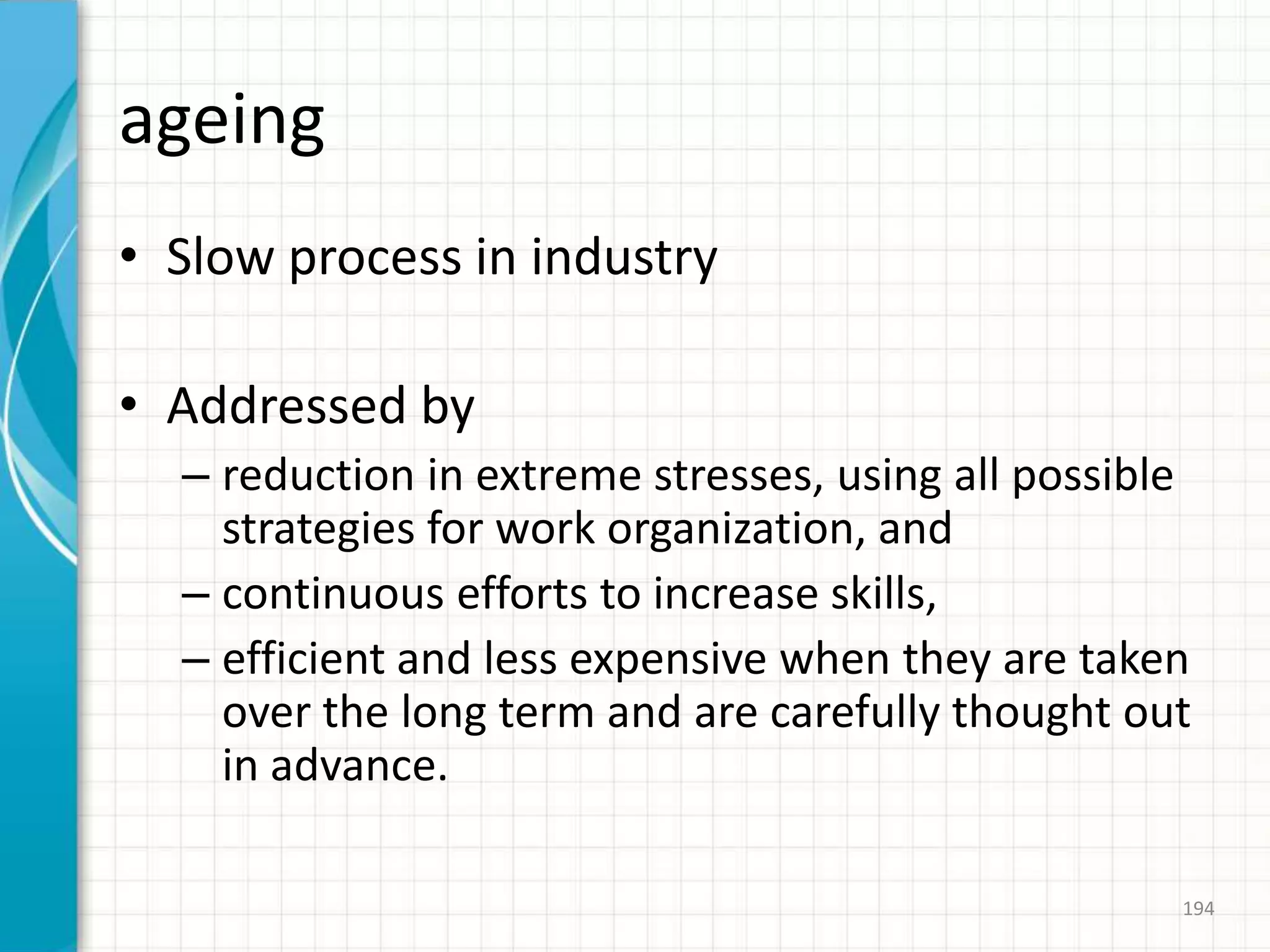 ageing

• Slow process in industry

• Addressed by
– reduction in extreme stresses, using all possible strategies for work organization, and
– continuous efforts to increase skills,
– efficient and less expensive when they are taken over the long term and are carefully thought out in advance.

194